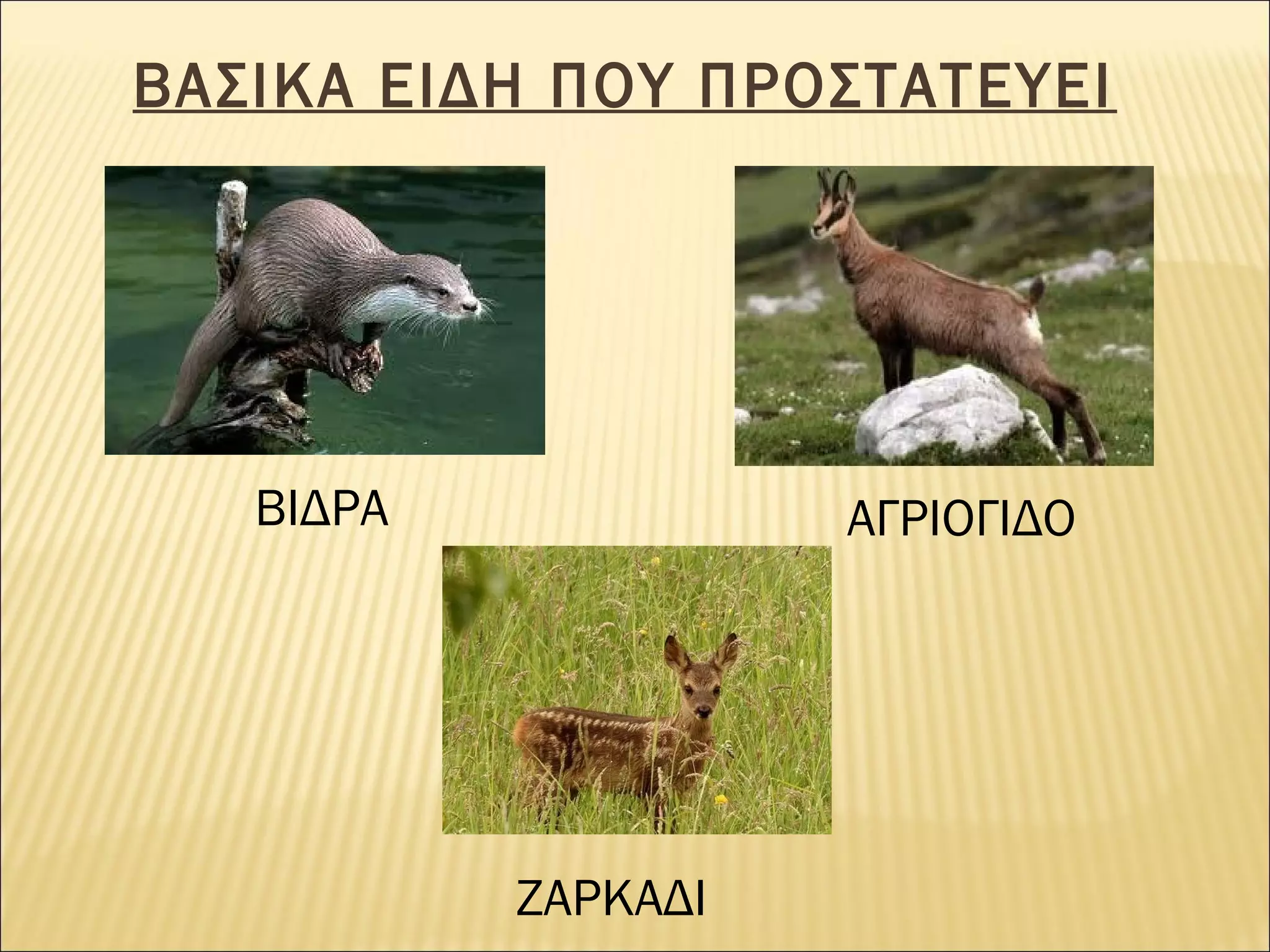 ΒΑΣΙΚΑ ΕΙΔΗ ΠΟΥ ΠΡΟΣΤΑΤΕΥΕΙ

ΒΙΔΡΑ

ΑΓΡΙΟΓΙΔΟ

ΖΑΡΚΑΔΙ